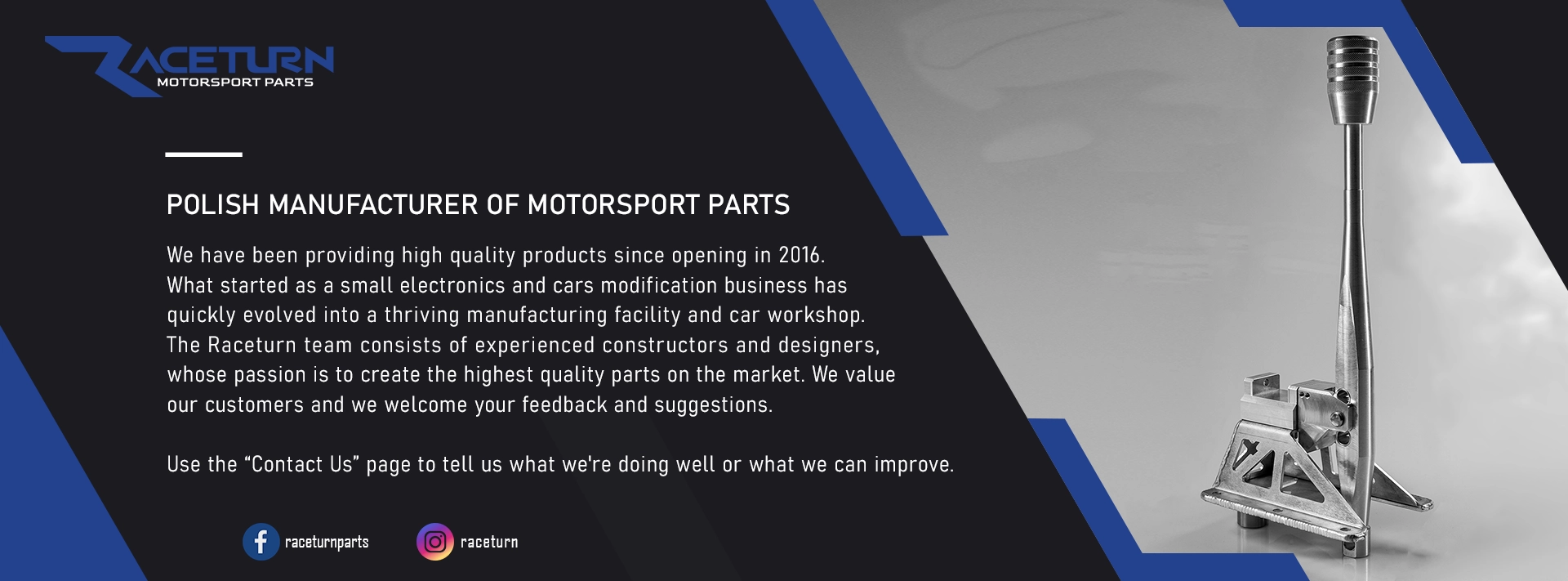 RACETURN
MOTORSPORT PARTS

POLISH MANUFACTURER OF MOTORSPORT PARTS

We have been providing high quality products since opening in 2016. What started as a small electronics and cars modification business has quickly evolved into a thriving manufacturing facility and car workshop. The Raceturn team consists of experienced constructors and designers, whose passion is to create the highest quality parts on the market. We value our customers and we welcome your feedback and suggestions.

Use the “Contact Us” page to tell us what we're doing well or what we can improve.

raceturnparts

raceturn